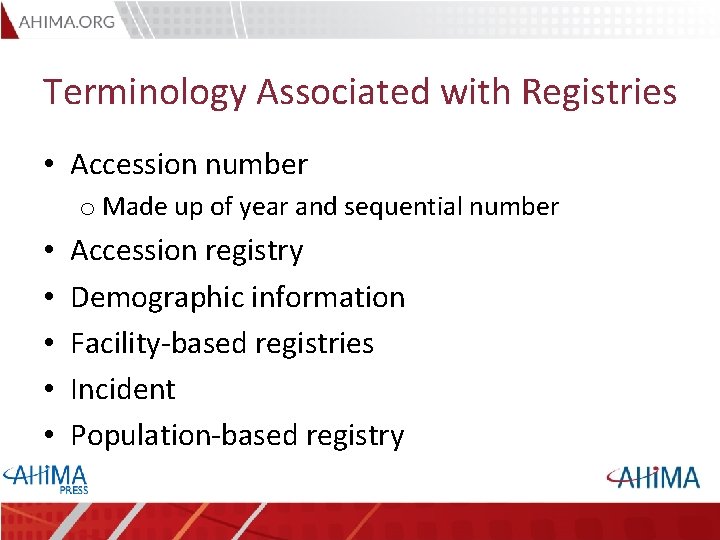 AHIMA.ORG

Terminology Associated with Registries

• Accession number
  o Made up of year and sequential number
• Accession registry
• Demographic information
• Facility-based registries
• Incident
• Population-based registry

AHIMA PRESS

AHIMA